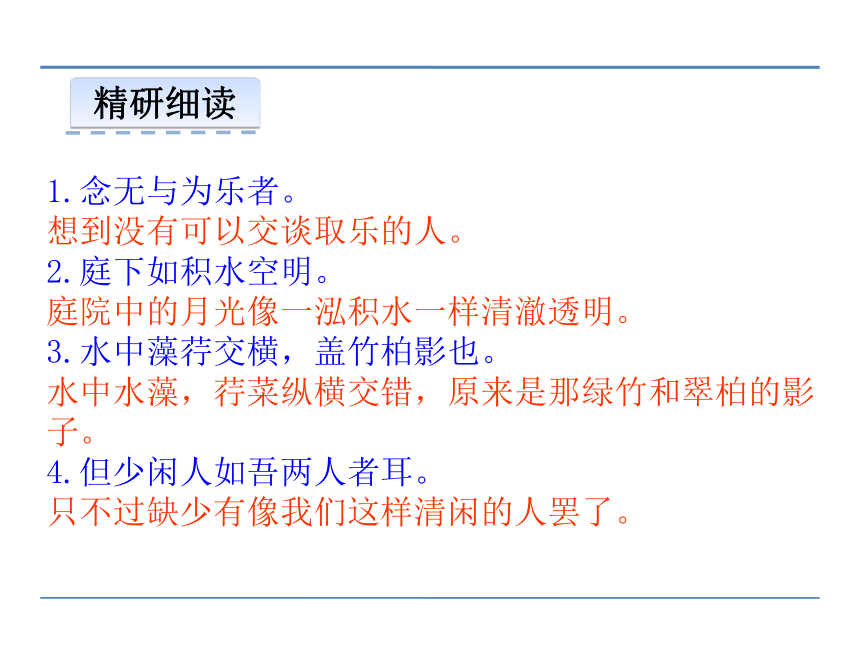 精研细读

1.念无与为乐者。
想到没有可以交谈取乐的人。
2.庭下如积水空明。
庭院中的月光像一泓积水一样清澈透明。
3.水中藻荇交横，盖竹柏影也。
水中水藻，荇菜纵横交错，原来是那绿竹和翠柏的影子。
4.但少闲人如吾两人者耳。
只不过缺少有像我们这样清闲的人罢了。